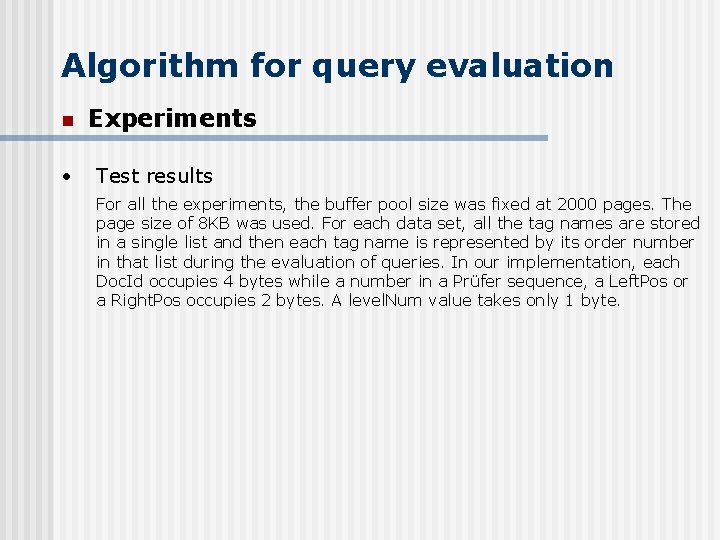 Algorithm for query evaluation

Experiments

• Test results

For all the experiments, the buffer pool size was fixed at 2000 pages. The page size of 8KB was used. For each data set, all the tag names are stored in a single list and then each tag name is represented by its order number in that list during the evaluation of queries. In our implementation, each DocId occupies 4 bytes while a number in a Prüfer sequence, a LeftPos or a RightPos occupies 2 bytes. A levelNum value takes only 1 byte.